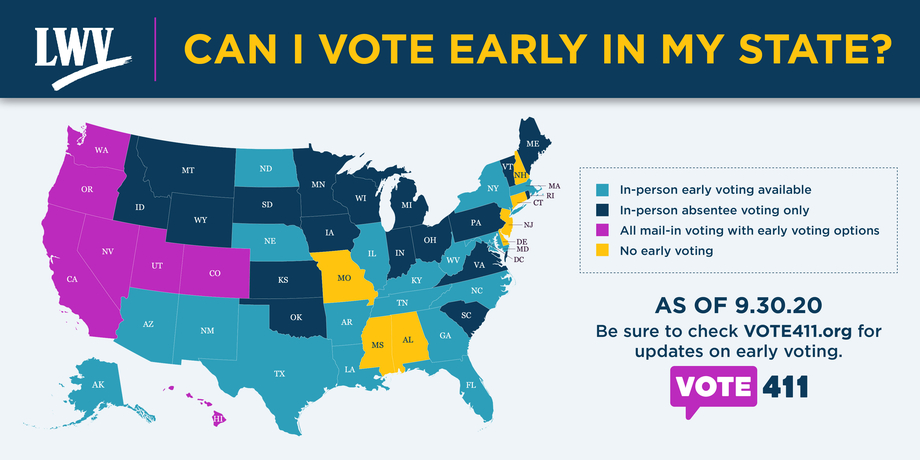 LWV

CAN I VOTE EARLY IN MY STATE?

WA
OR
CA
NV
ID
MT
WY
UT
CO
AZ
NM
ND
SD
NE
KS
OK
TX
MN
IA
MO
AR
LA
WI
IL
MI
IN
OH
KY
TN
MS
AL
GA
FL
SC
NC
VA
WV
PA
NY
VT
NH
ME
MA
RI
CT
NJ
DE
MD
DC
AK
HI

In-person early voting available
In-person absentee voting only
All mail-in voting with early voting options
No early voting

AS OF 9.30.20
Be sure to check VOTE411.org for updates on early voting.

VOTE 411